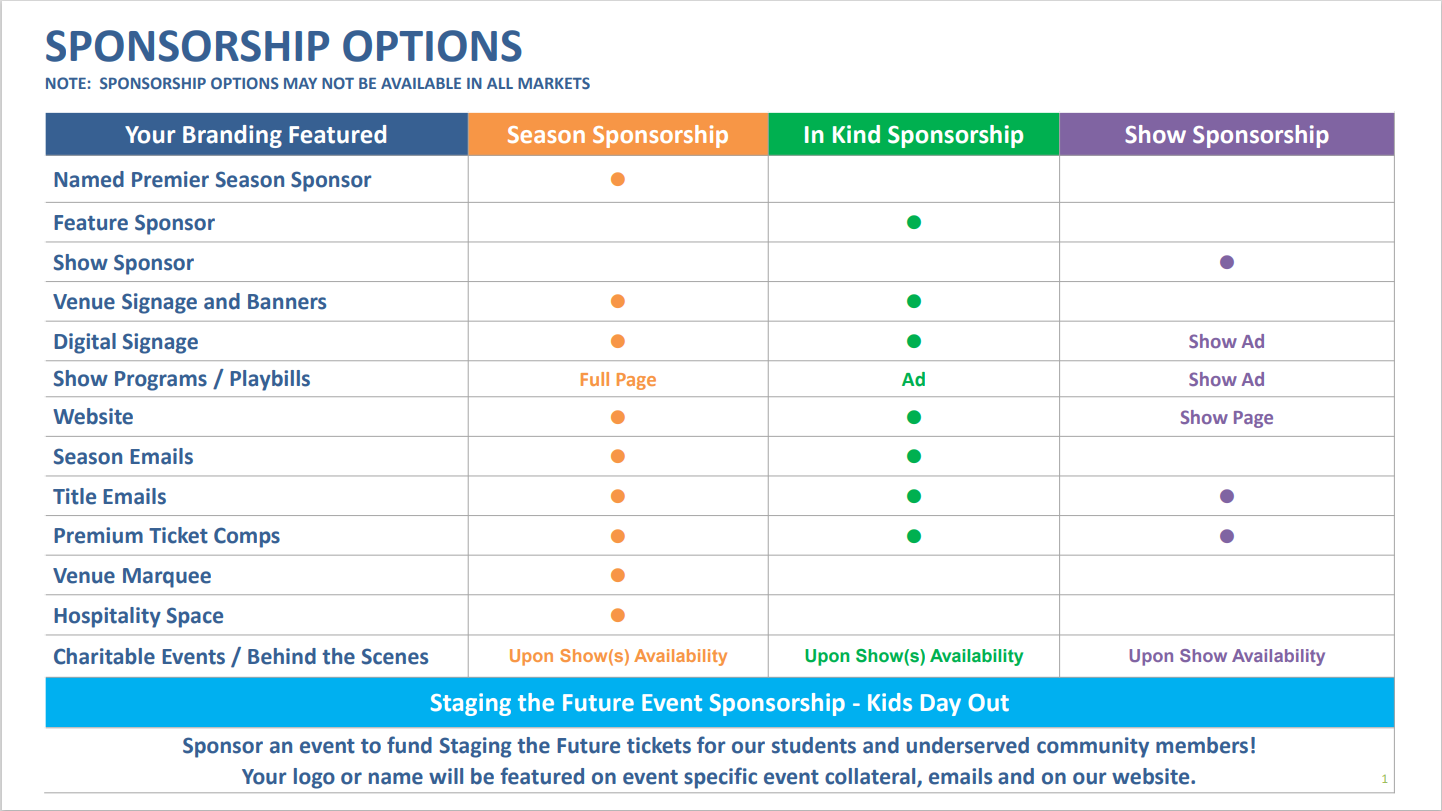 SPONSORSHIP OPTIONS
NOTE: SPONSORSHIP OPTIONS MAY NOT BE AVAILABLE IN ALL MARKETS

| Your Branding Featured | Season Sponsorship | In Kind Sponsorship | Show Sponsorship |
|---|---|---|---|
| Named Premier Season Sponsor | ● | | |
| Feature Sponsor | | ● | |
| Show Sponsor | | | ● |
| Venue Signage and Banners | ● | ● | |
| Digital Signage | ● | ● | Show Ad |
| Show Programs / Playbills | Full Page | Ad | Show Ad |
| Website | ● | ● | Show Page |
| Season Emails | ● | ● | |
| Title Emails | ● | ● | ● |
| Premium Ticket Comps | ● | ● | ● |
| Venue Marquee | ● | | |
| Hospitality Space | ● | | |
| Charitable Events / Behind the Scenes | Upon Show(s) Availability | Upon Show(s) Availability | Upon Show Availability |

Staging the Future Event Sponsorship - Kids Day Out

Sponsor an event to fund Staging the Future tickets for our students and underserved community members!
Your logo or name will be featured on event specific event collateral, emails and on our website.

1